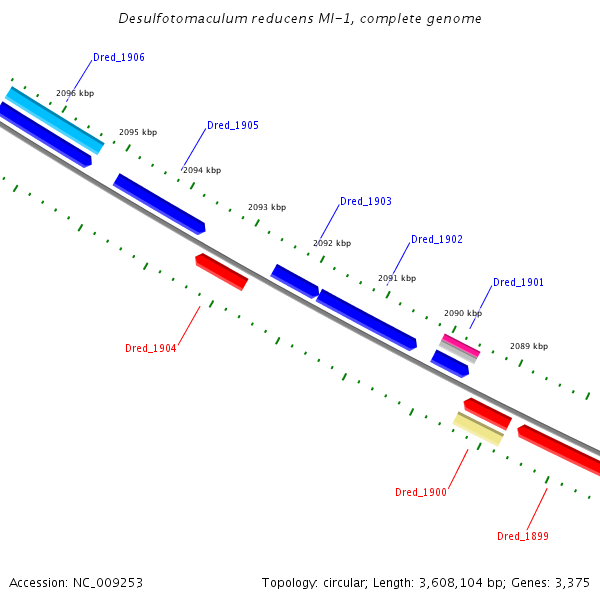 Desulfotomaculum reducens MI-1, complete genome

Dred_1906

2096 kbp

2095 kbp

Dred_1905

2094 kbp

2093 kbp

Dred_1903

2092 kbp

Dred_1902

2091 kbp

Dred_1901

2090 kbp

2089 kbp

Dred_1904

Dred_1900

Dred_1899

Accession: NC_009253

Topology: circular; Length: 3,608,104 bp; Genes: 3,375